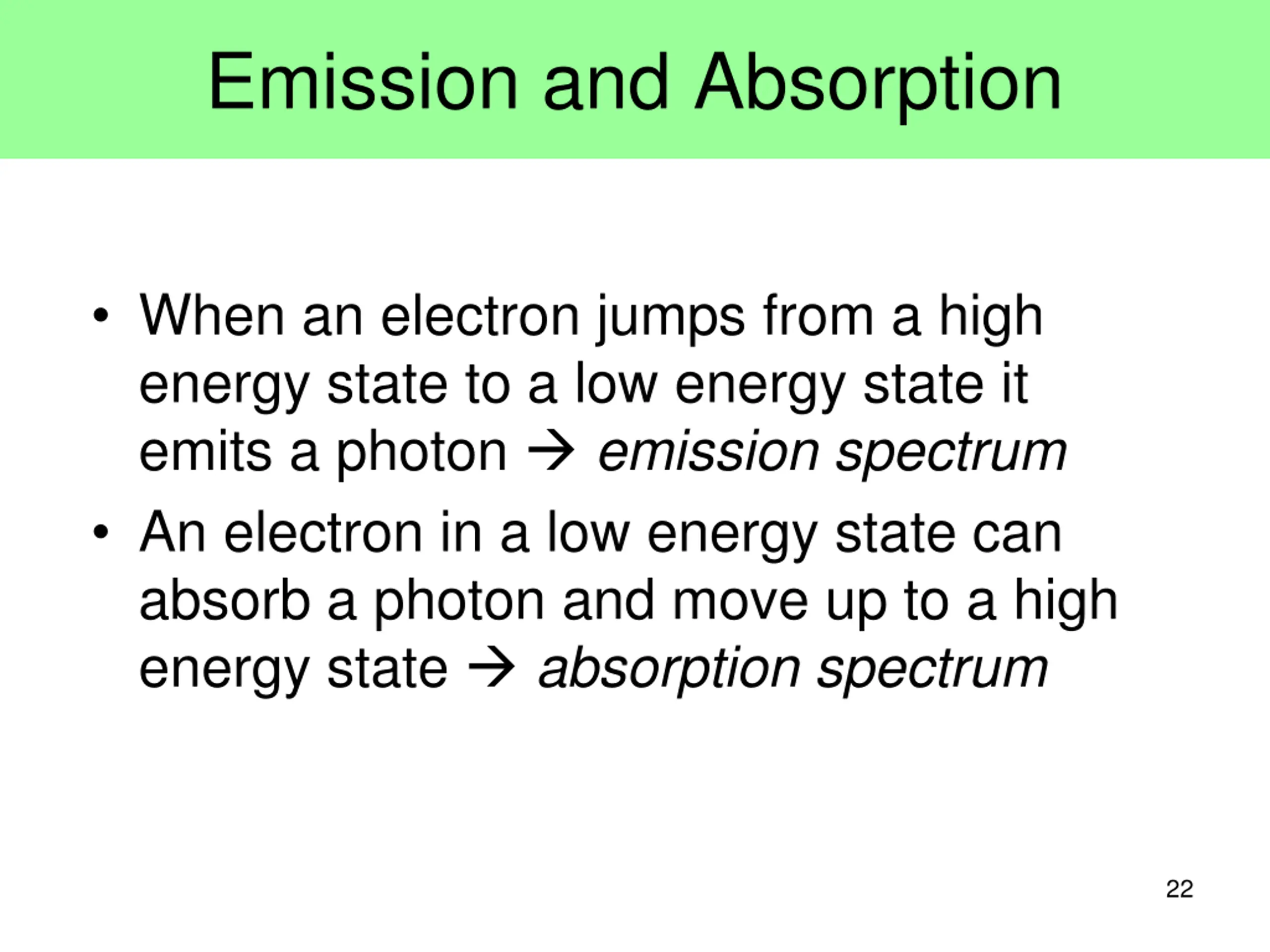 Emission and Absorption

• When an electron jumps from a high energy state to a low energy state it emits a photon → emission spectrum

• An electron in a low energy state can absorb a photon and move up to a high energy state → absorption spectrum

22